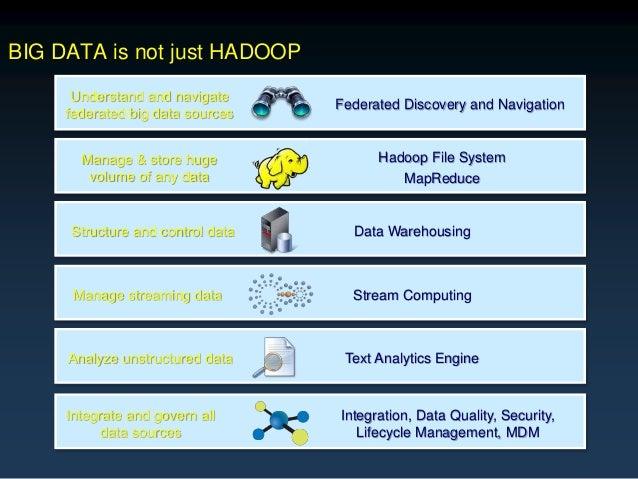 BIG DATA is not just HADOOP

Understand and navigate federated big data sources

Federated Discovery and Navigation

Manage & store huge volume of any data

Hadoop File System
MapReduce

Structure and control data

Data Warehousing

Manage streaming data

Stream Computing

Analyze unstructured data

Text Analytics Engine

Integrate and govern all data sources

Integration, Data Quality, Security, Lifecycle Management, MDM